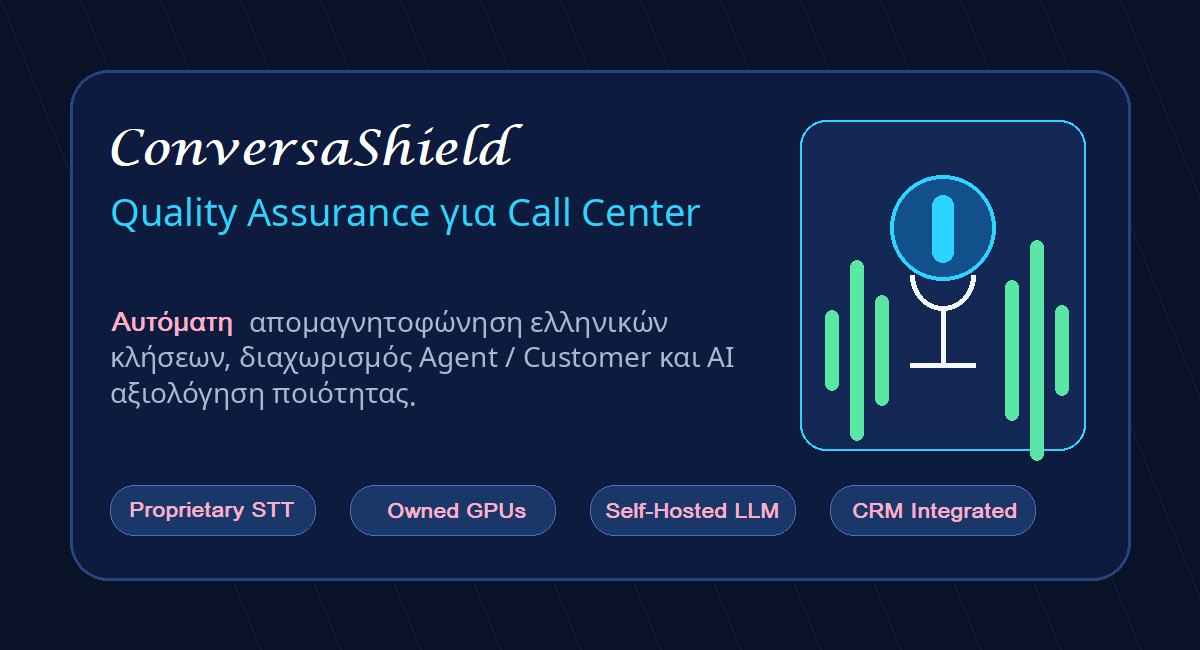 ConversaShield

Quality Assurance για Call Center

Αυτόματη απομαγνητοφώνηση ελληνικών κλήσεων, διαχωρισμός Agent / Customer και AI αξιολόγηση ποιότητας.

Proprietary STT

Owned GPUs

Self-Hosted LLM

CRM Integrated